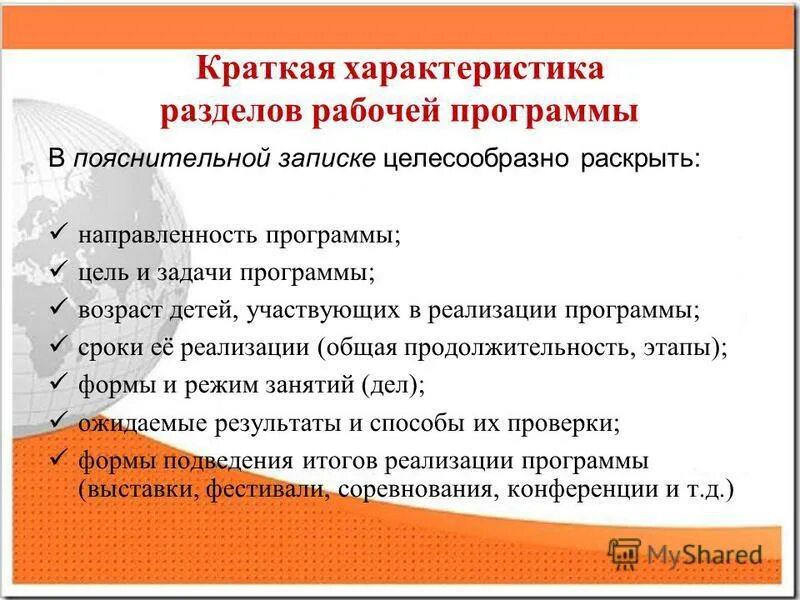 Краткая характеристика разделов рабочей программы

В пояснительной записке целесообразно раскрыть:

✓ направленность программы;
✓ цель и задачи программы;
✓ возраст детей, участвующих в реализации программы;
✓ сроки её реализации (общая продолжительность, этапы);
✓ формы и режим занятий (дел);
✓ ожидаемые результаты и способы их проверки;
✓ формы подведения итогов реализации программы (выставки, фестивали, соревнования, конференции и т.д.)

MyShared